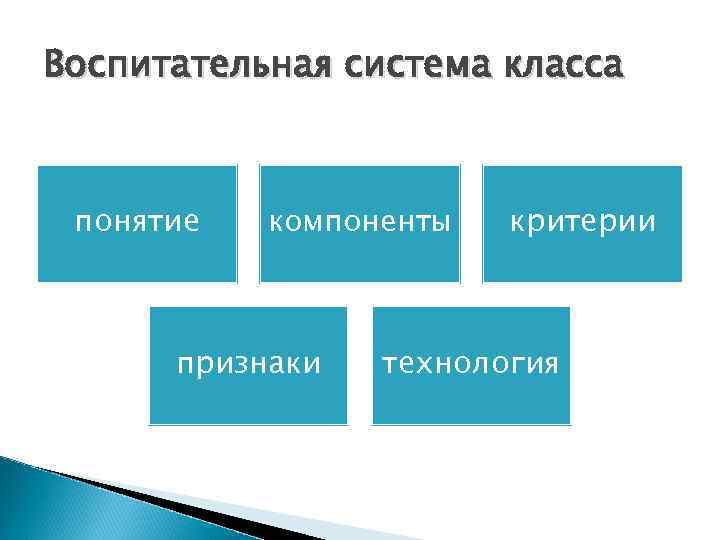 Воспитательная система класса

понятие

компоненты

критерии

признаки

технология